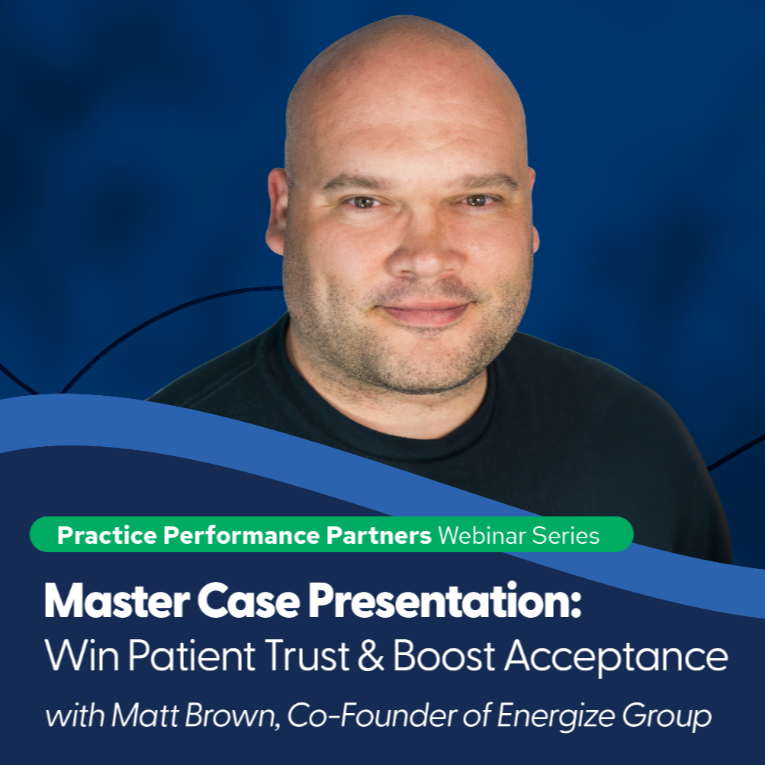 Practice Performance Partners Webinar Series

Master Case Presentation:
Win Patient Trust & Boost Acceptance

with Matt Brown, Co-Founder of Energize Group